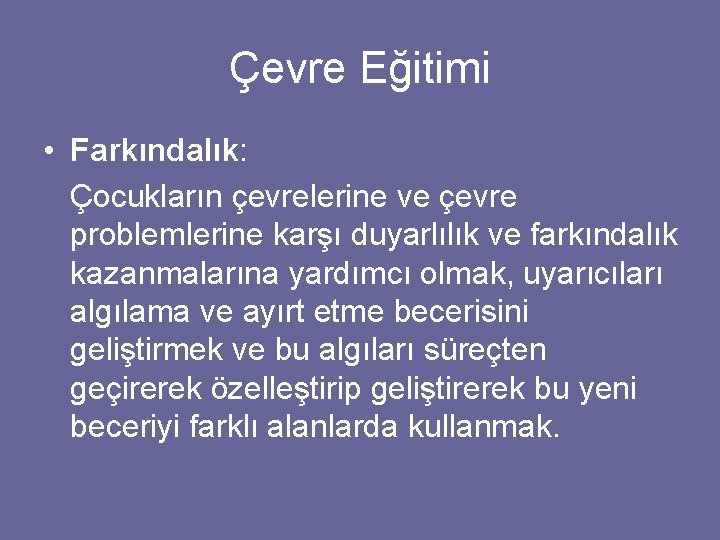 Çevre Eğitimi

• Farkındalık:

Çocukların çevrelerine ve çevre problemlerine karşı duyarlılık ve farkındalık kazanmalarına yardımcı olmak, uyarıcıları algılama ve ayırt etme becerisini geliştirmek ve bu algıları süreçten geçirerek özelleştirip geliştirerek bu yeni beceriyi farklı alanlarda kullanmak.